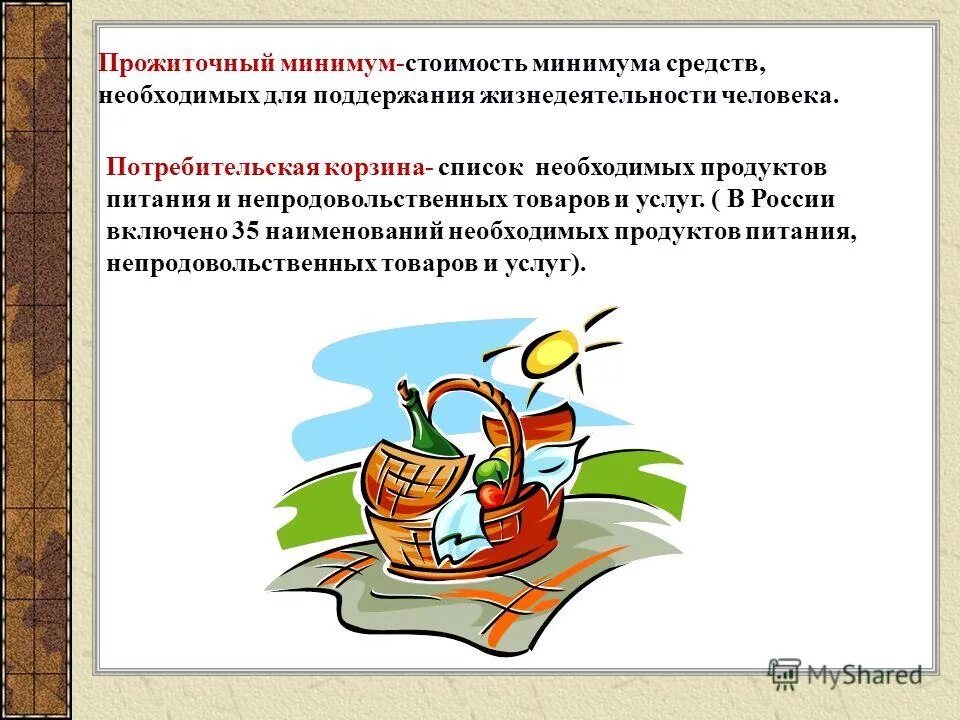 Прожиточный минимум-стоимость минимума средств, необходимых для поддержания жизнедеятельности человека.

Потребительская корзина- список необходимых продуктов питания и непродовольственных товаров и услуг. ( В России включено 35 наименований необходимых продуктов питания, непродовольственных товаров и услуг).

MyShared